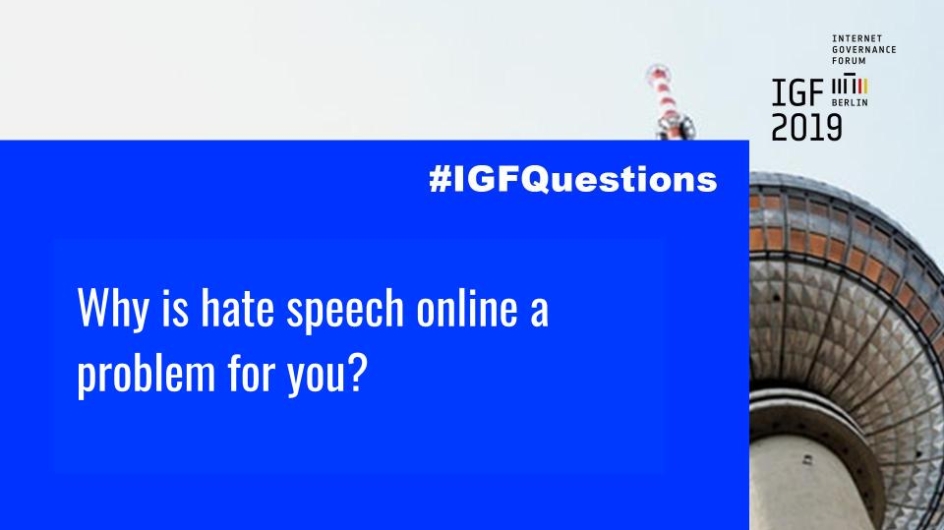 INTERNET GOVERNANCE FORUM
IGF BERLIN
2019

#IGFQuestions

Why is hate speech online a problem for you?